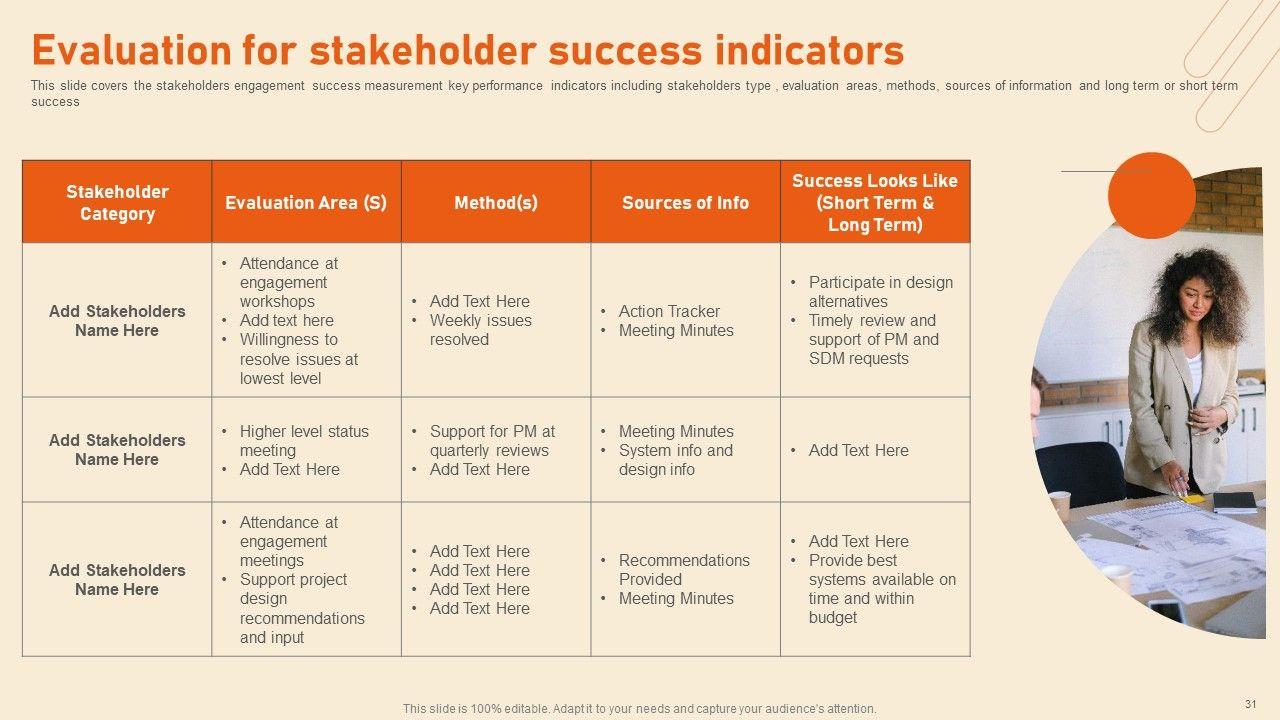 Evaluation for stakeholder success indicators

This slide covers the stakeholders engagement success measurement key performance indicators including stakeholders type , evaluation areas, methods, sources of information and long term or short term success

| Stakeholder Category | Evaluation Area (S) | Method(s) | Sources of Info | Success Looks Like (Short Term & Long Term) |
|---|---|---|---|---|
| Add Stakeholders Name Here | • Attendance at engagement workshops • Add text here • Willingness to resolve issues at lowest level | • Add Text Here • Weekly issues resolved | • Action Tracker • Meeting Minutes | • Participate in design alternatives • Timely review and support of PM and SDM requests |
| Add Stakeholders Name Here | • Higher level status meeting • Add Text Here | • Support for PM at quarterly reviews • Add Text Here | • Meeting Minutes • System info and design info | • Add Text Here |
| Add Stakeholders Name Here | • Attendance at engagement meetings • Support project design recommendations and input | • Add Text Here • Add Text Here • Add Text Here • Add Text Here | • Recommendations Provided • Meeting Minutes | • Add Text Here • Provide best systems available on time and within budget |

This slide is 100% editable. Adapt it to your needs and capture your audience's attention.

31